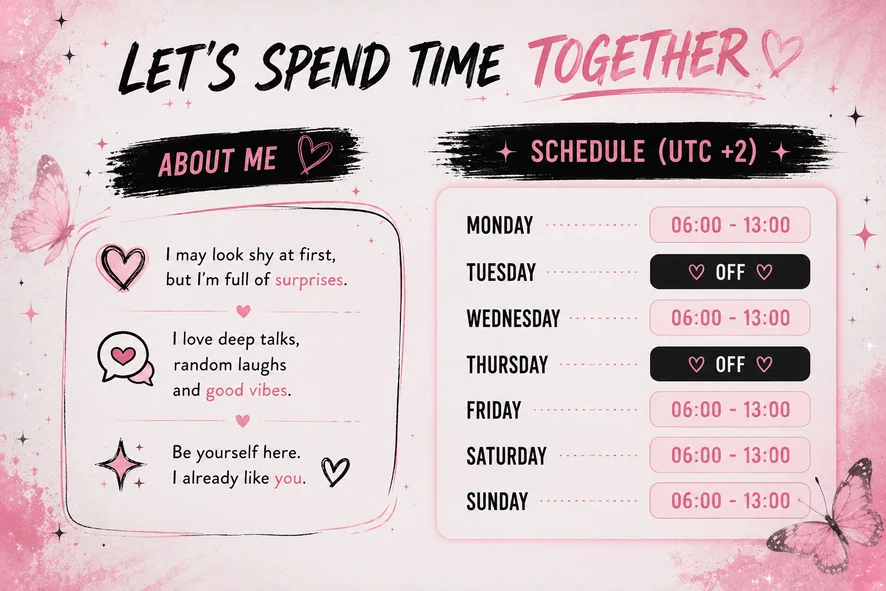 LET'S SPEND TIME TOGETHER

ABOUT ME

I may look shy at first, but I'm full of surprises.

I love deep talks, random laughs and good vibes.

Be yourself here. I already like you.

SCHEDULE (UTC +2)

| | |
|---|---|
| MONDAY | 06:00 - 13:00 |
| TUESDAY | OFF |
| WEDNESDAY | 06:00 - 13:00 |
| THURSDAY | OFF |
| FRIDAY | 06:00 - 13:00 |
| SATURDAY | 06:00 - 13:00 |
| SUNDAY | 06:00 - 13:00 |